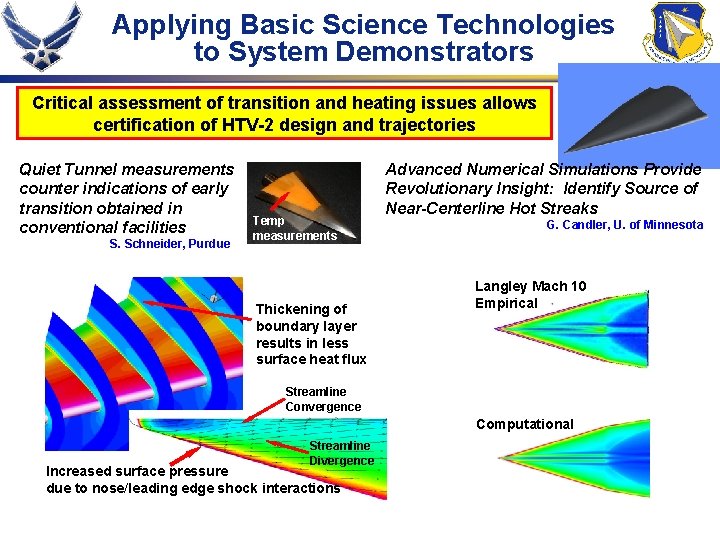 Applying Basic Science Technologies to System Demonstrators

Critical assessment of transition and heating issues allows certification of HTV-2 design and trajectories

Quiet Tunnel measurements counter indications of early transition obtained in conventional facilities
S. Schneider, Purdue

Temp measurements

Advanced Numerical Simulations Provide Revolutionary Insight: Identify Source of Near-Centerline Hot Streaks
G. Candler, U. of Minnesota

Thickening of boundary layer results in less surface heat flux

Streamline Convergence

Streamline Divergence

Increased surface pressure due to nose/leading edge shock interactions

Langley Mach 10 Empirical

Computational